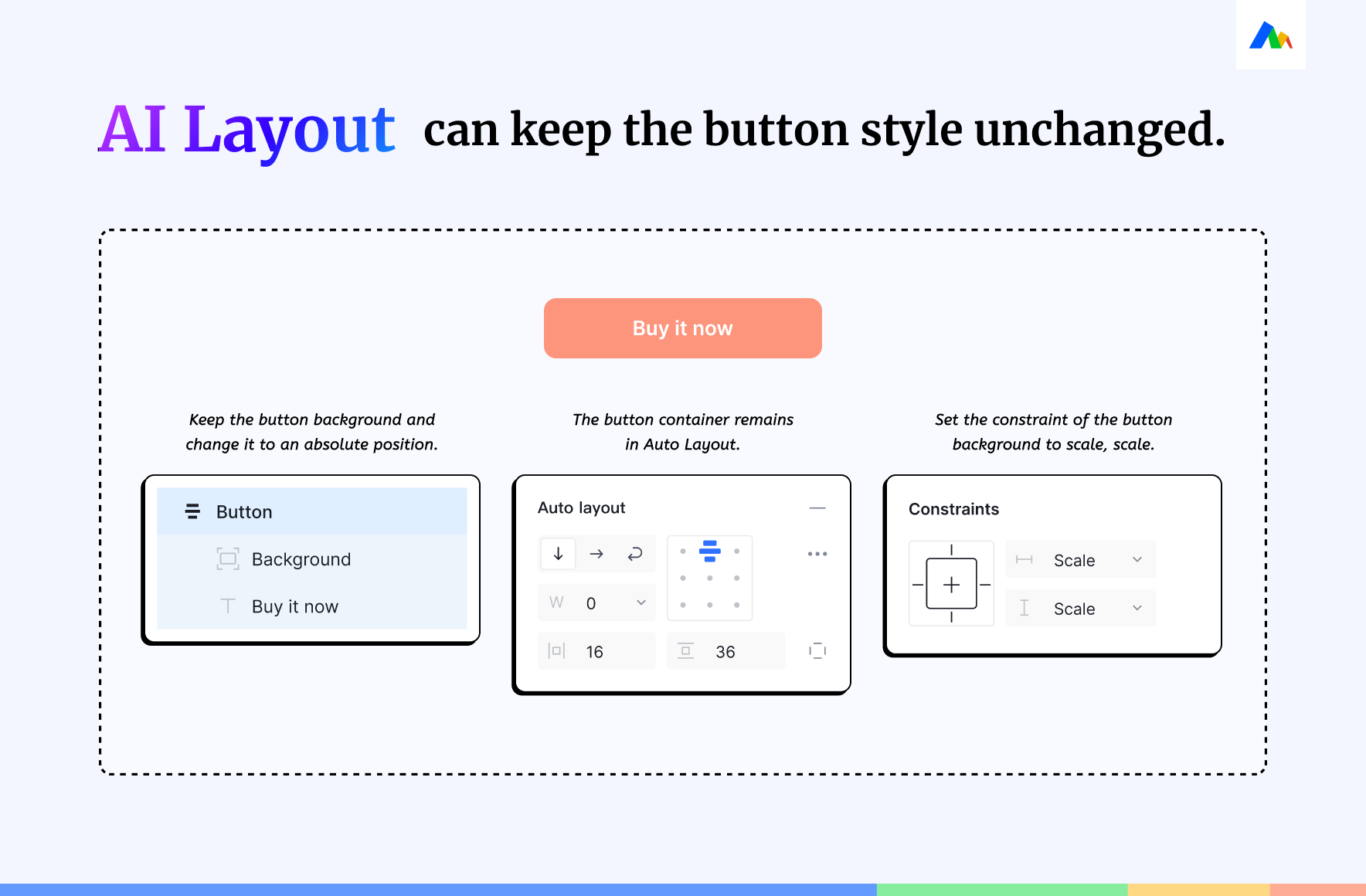 AI Layout can keep the button style unchanged.

Buy it now

Keep the button background and change it to an absolute position.

Button
Background
Buy it now

The button container remains in Auto Layout.

Auto layout
W 0
16
36

Set the constraint of the button background to scale, scale.

Constraints
Scale
Scale